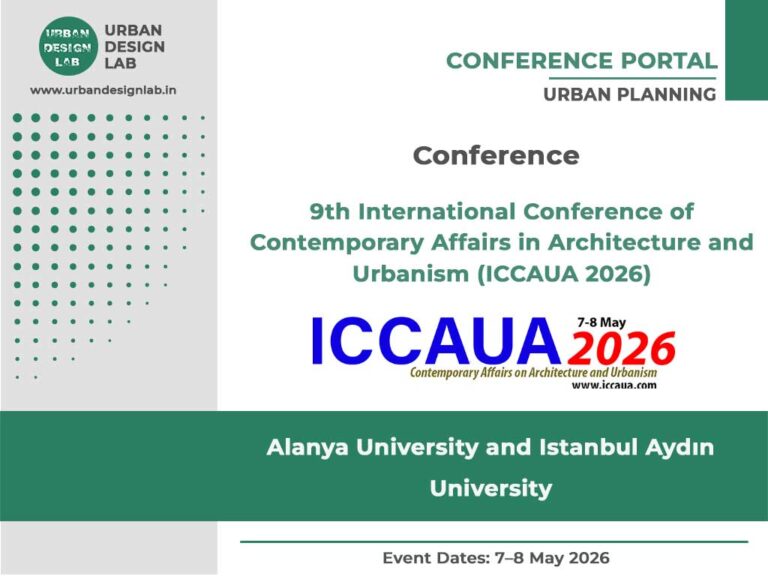 URBAN DESIGN LAB

URBAN DESIGN LAB

www.urbandesignlab.in

CONFERENCE PORTAL

URBAN PLANNING

Conference

9th International Conference of Contemporary Affairs in Architecture and Urbanism (ICCAUA 2026)

ICCAUA 7-8 May 2026

Contemporary Affairs on Architecture and Urbanism

www.iccaua.com

Alanya University and Istanbul Aydın University

Event Dates: 7–8 May 2026